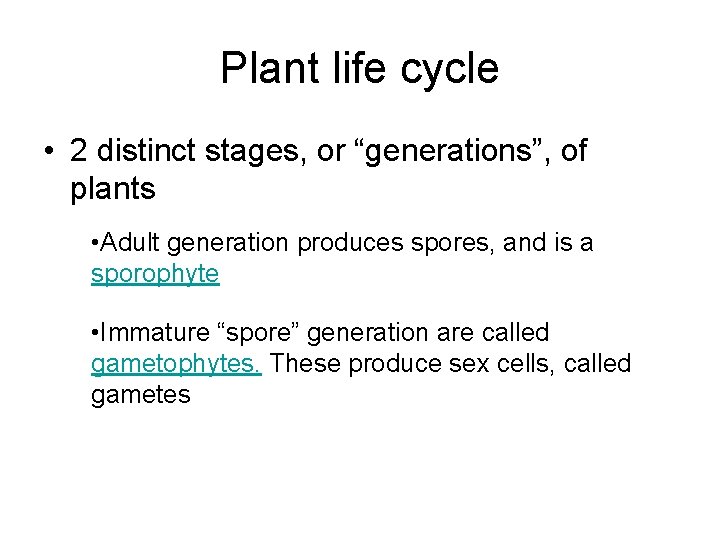 Plant life cycle

• 2 distinct stages, or “generations”, of plants

•Adult generation produces spores, and is a sporophyte

•Immature “spore” generation are called gametophytes. These produce sex cells, called gametes